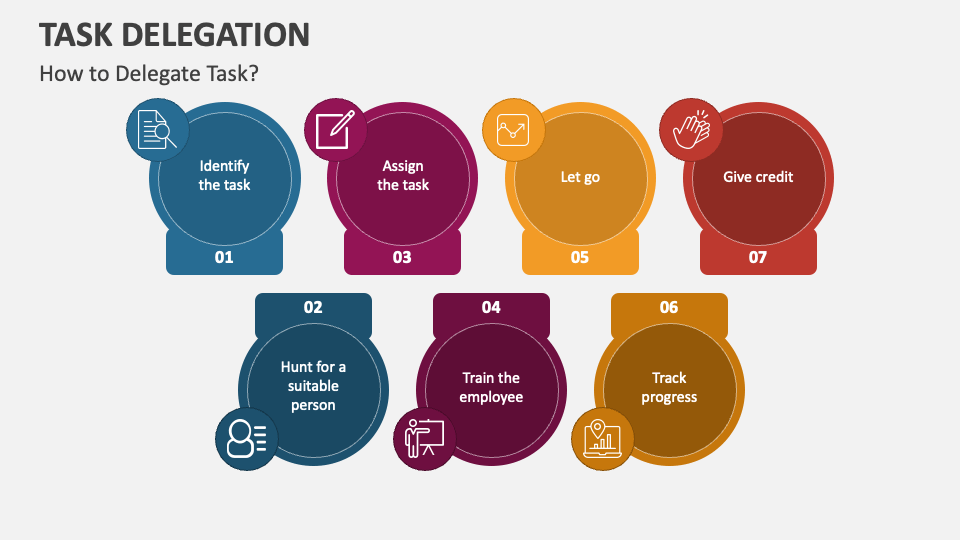 TASK DELEGATION

How to Delegate Task?

Identify the task

01

Assign the task

03

Let go

05

Give credit

07

02

Hunt for a suitable person

04

Train the employee

06

Track progress